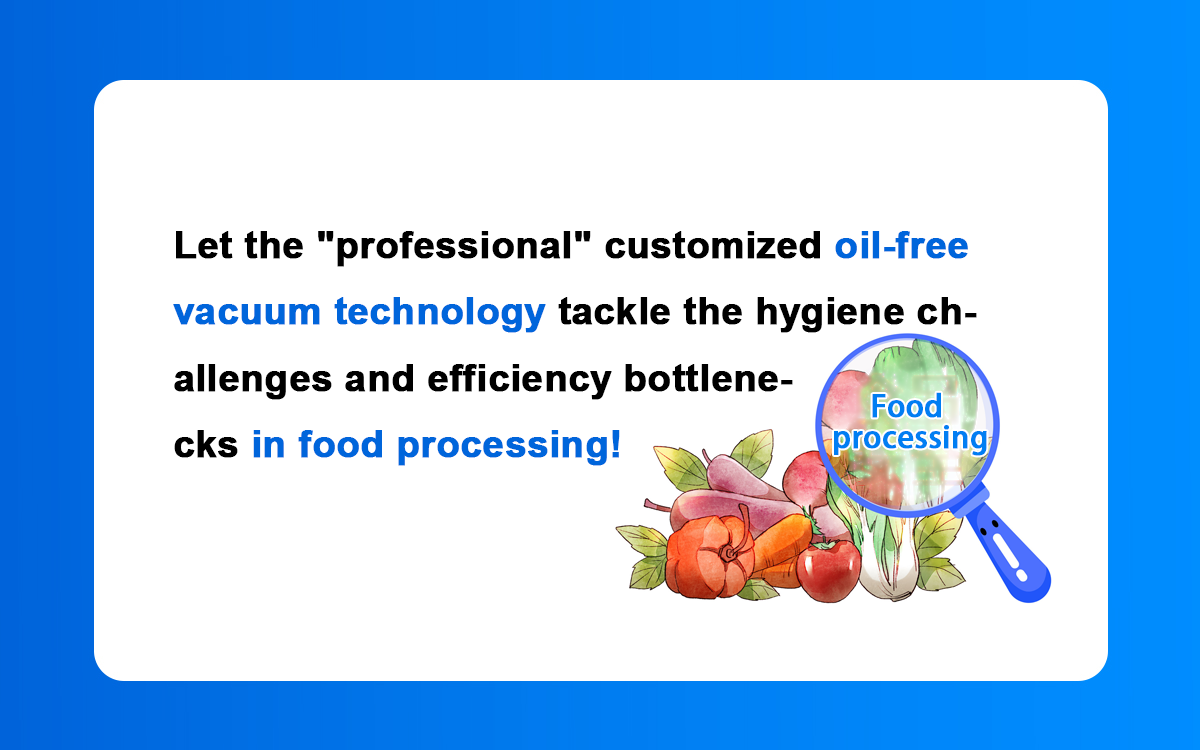 Let the "professional" customized oil-free vacuum technology tackle the hygiene challenges and efficiency bottlenecks in food processing!

Food processing